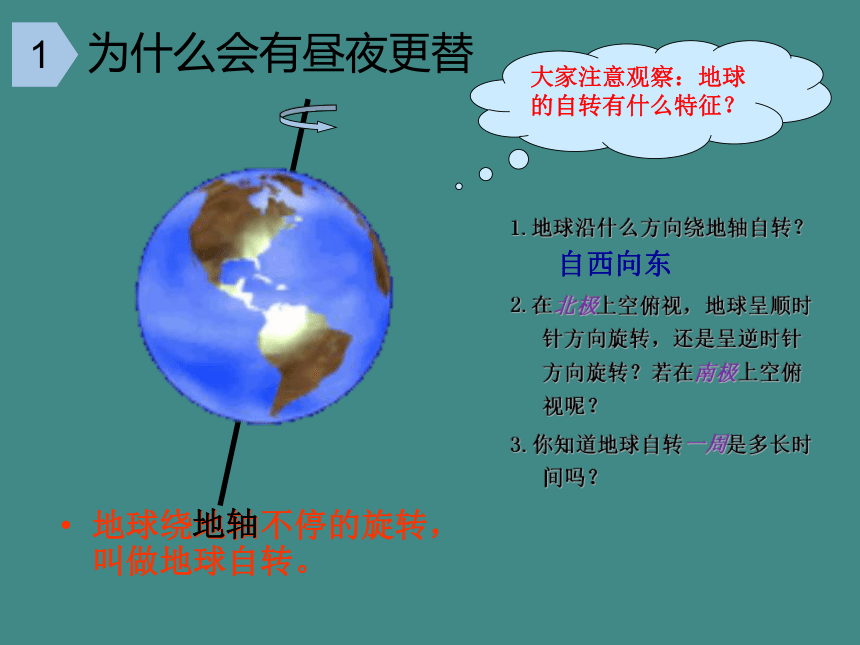 1 为什么会有昼夜更替

大家注意观察：地球的自转有什么特征？

1. 地球沿什么方向绕地轴自转？

自西向东

2. 在北极上空俯视，地球呈顺时针方向旋转，还是呈逆时针方向旋转？若在南极上空俯视呢？

3. 你知道地球自转一周是多长时间吗？

• 地球绕地轴不停的旋转，叫做地球自转。